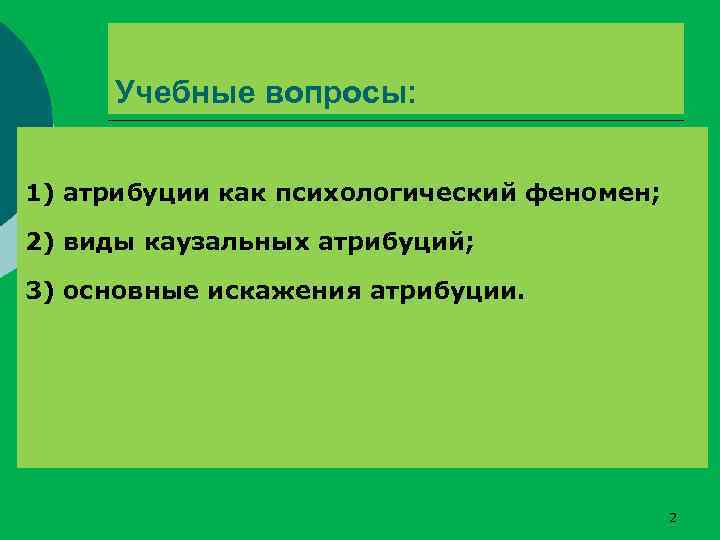 Учебные вопросы:

1) атрибуции как психологический феномен;

2) виды каузальных атрибуций;

3) основные искажения атрибуции.

2